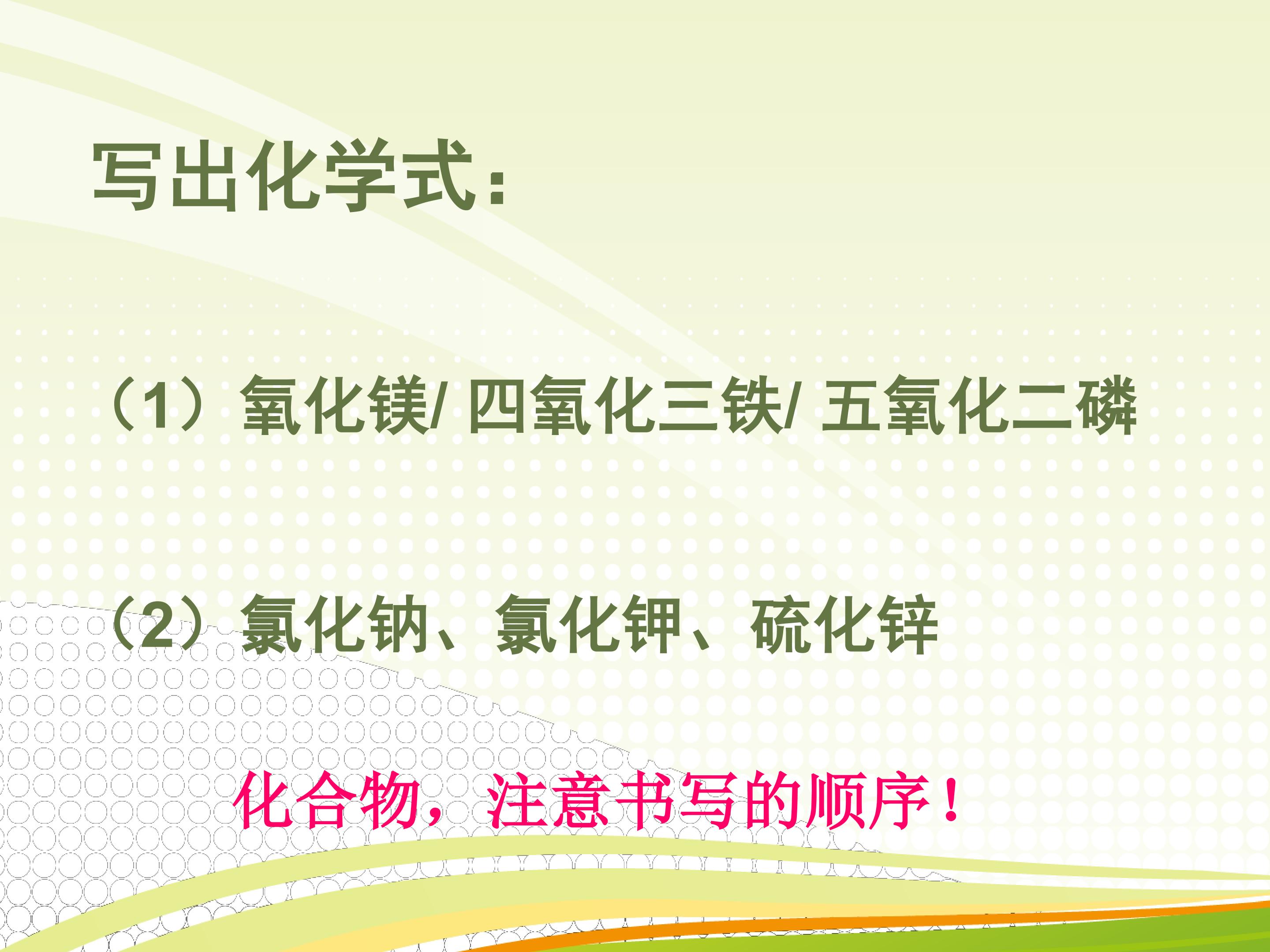 写出化学式：

（1）氧化镁/ 四氧化三铁/ 五氧化二磷

（2）氯化钠、氯化钾、硫化锌

化合物，注意书写的顺序！